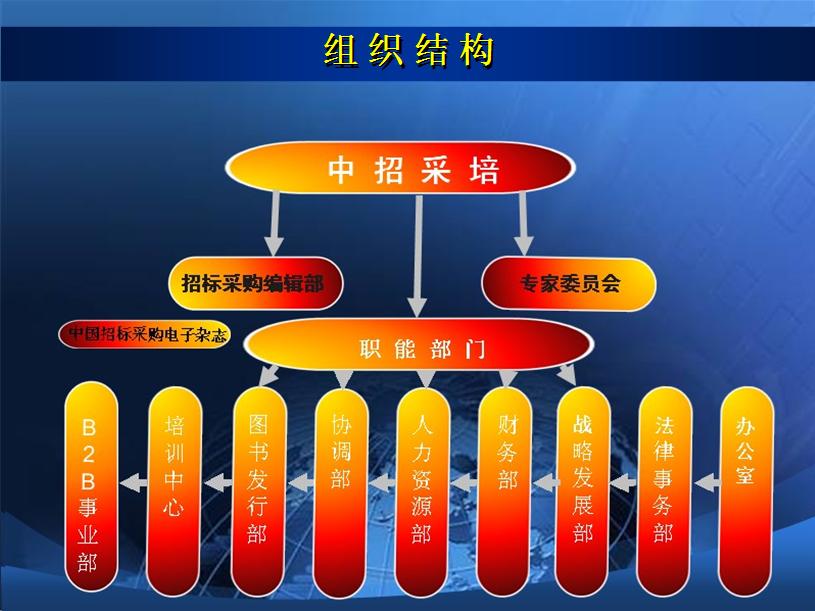 组织结构

中招采培

招标采购编辑部

专家委员会

中国招标采购电子杂志

职能部门

B2B事业部

培训中心

图书发行部

协调部

人力资源部

财务部

战略发展部

法律事务部

办公室